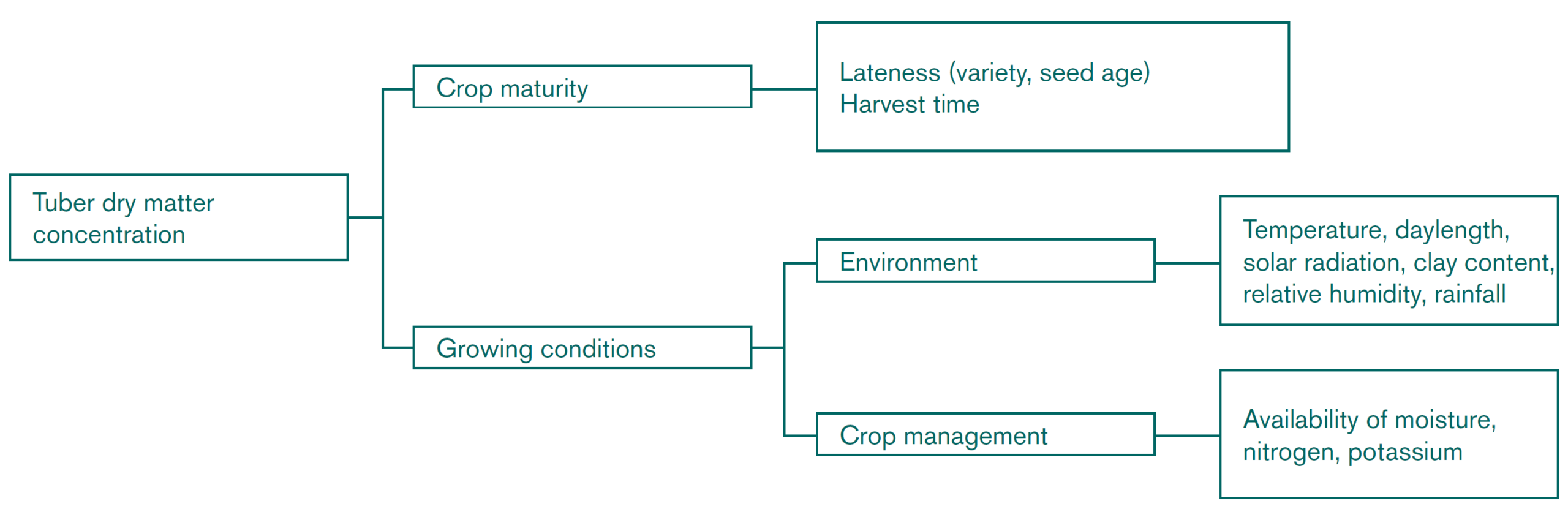 Tuber dry matter concentration

Crop maturity

Lateness (variety, seed age)
Harvest time

Growing conditions

Environment

Temperature, daylength, solar radiation, clay content, relative humidity, rainfall

Crop management

Availability of moisture, nitrogen, potassium